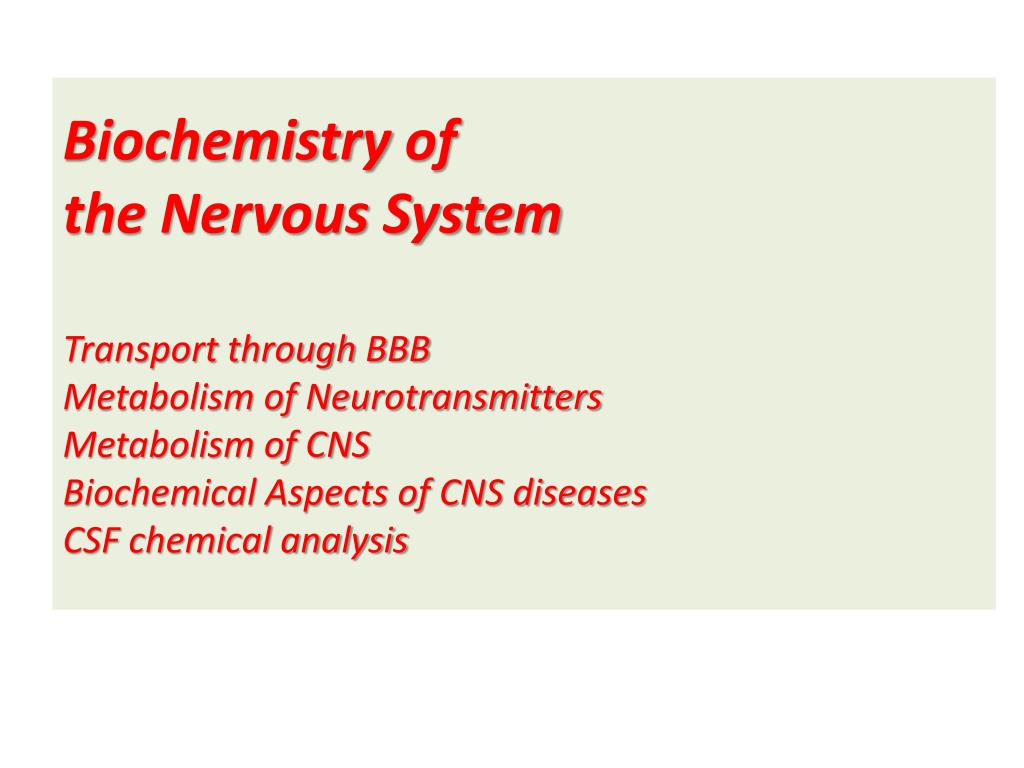 Biochemistry of
the Nervous System

Transport through BBB
Metabolism of Neurotransmitters
Metabolism of CNS
Biochemical Aspects of CNS diseases
CSF chemical analysis